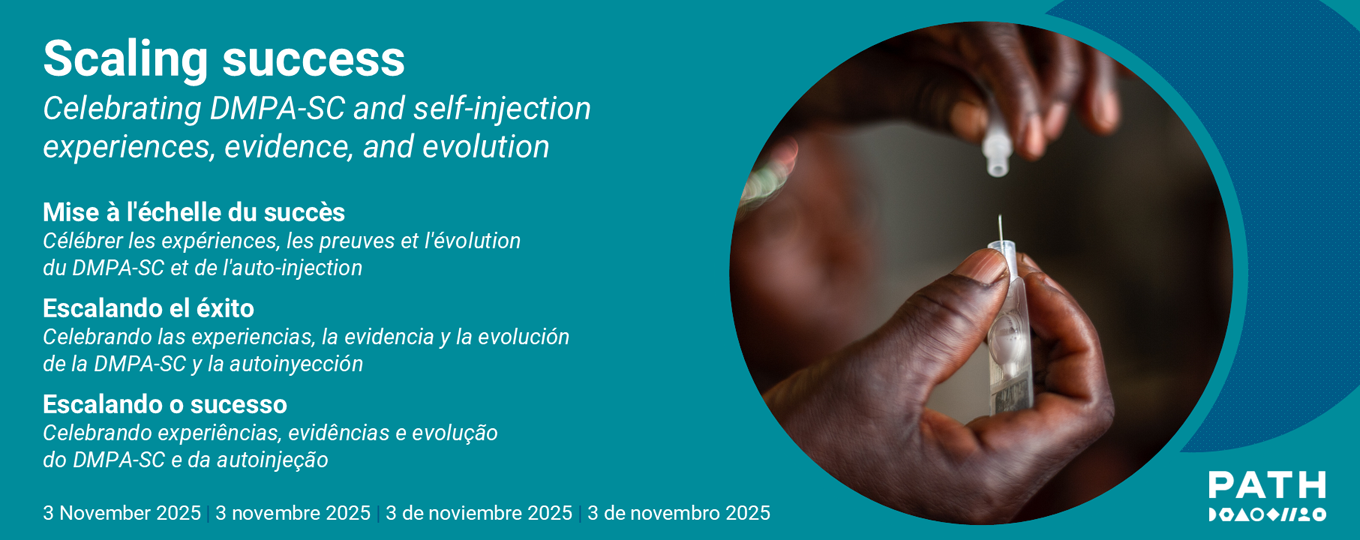 Scaling success
Celebrating DMPA-SC and self-injection experiences, evidence, and evolution

Mise à l'échelle du succès
Célébrer les expériences, les preuves et l'évolution du DMPA-SC et de l'auto-injection

Escalando el éxito
Celebrando las experiencias, la evidencia y la evolución de la DMPA-SC y la autoinyección

Escalando o sucesso
Celebrando experiências, evidências e evolução do DMPA-SC e da autoinjeção

3 November 2025 | 3 novembre 2025 | 3 de noviembre 2025 | 3 de novembro 2025

PATH